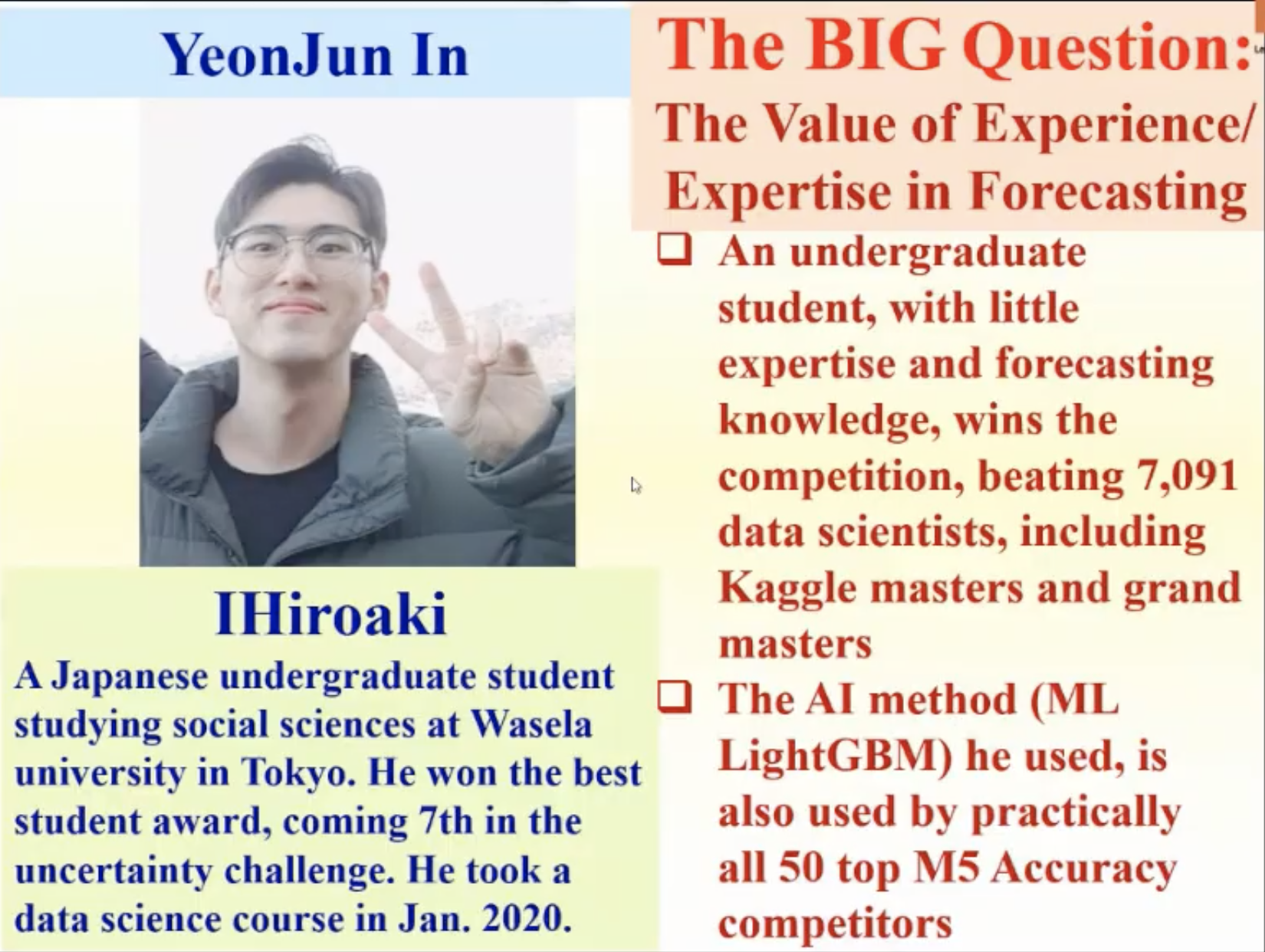 YeonJun In

IHiroaki

A Japanese undergraduate student studying social sciences at Wasela university in Tokyo. He won the best student award, coming 7th in the uncertainty challenge. He took a data science course in Jan. 2020.

The BIG Question: The Value of Experience/ Expertise in Forecasting

❑ An undergraduate student, with little expertise and forecasting knowledge, wins the competition, beating 7,091 data scientists, including Kaggle masters and grand masters

❑ The AI method (ML LightGBM) he used, is also used by practically all 50 top M5 Accuracy competitors